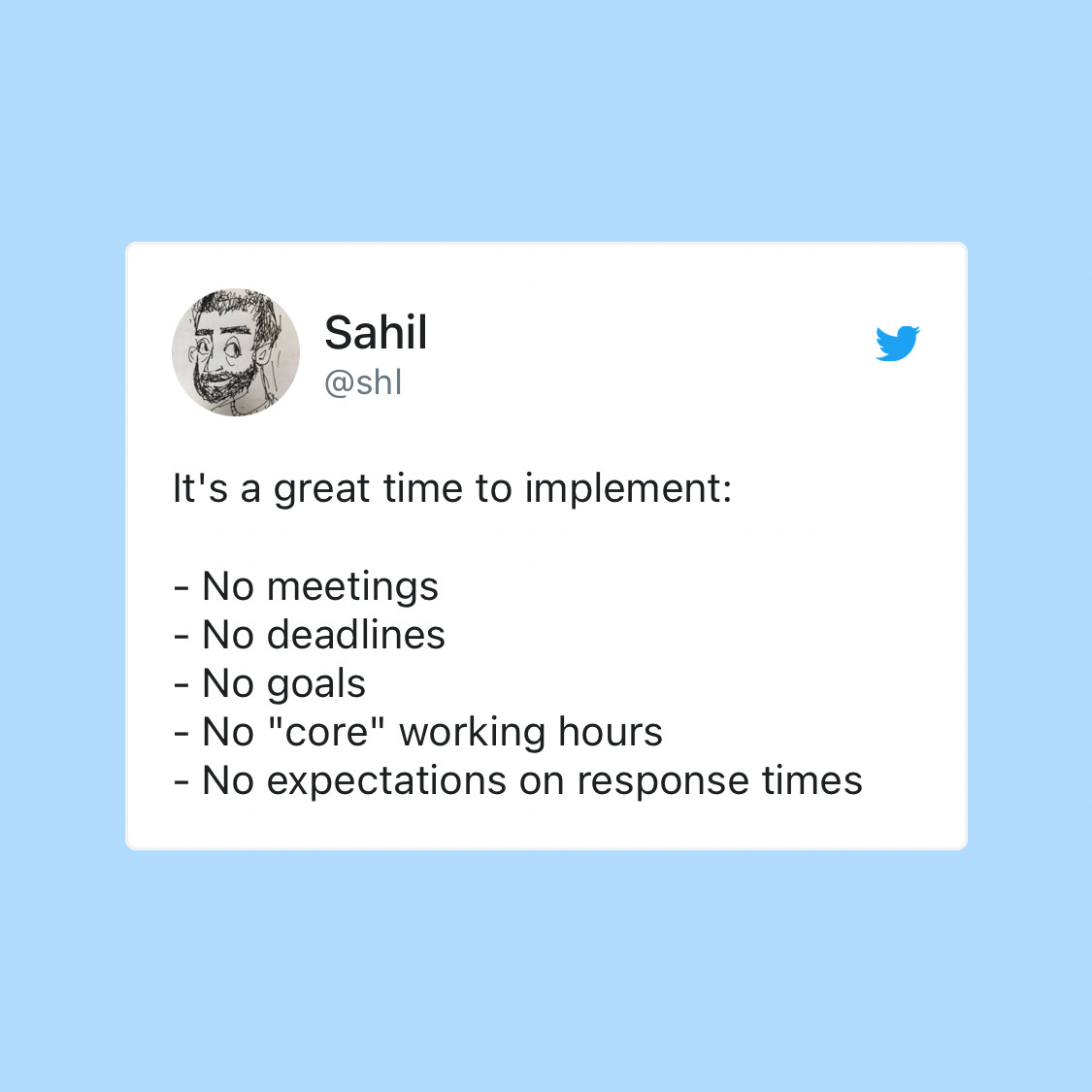 Sahil
@shl

It's a great time to implement:

- No meetings
- No deadlines
- No goals
- No "core" working hours
- No expectations on response times